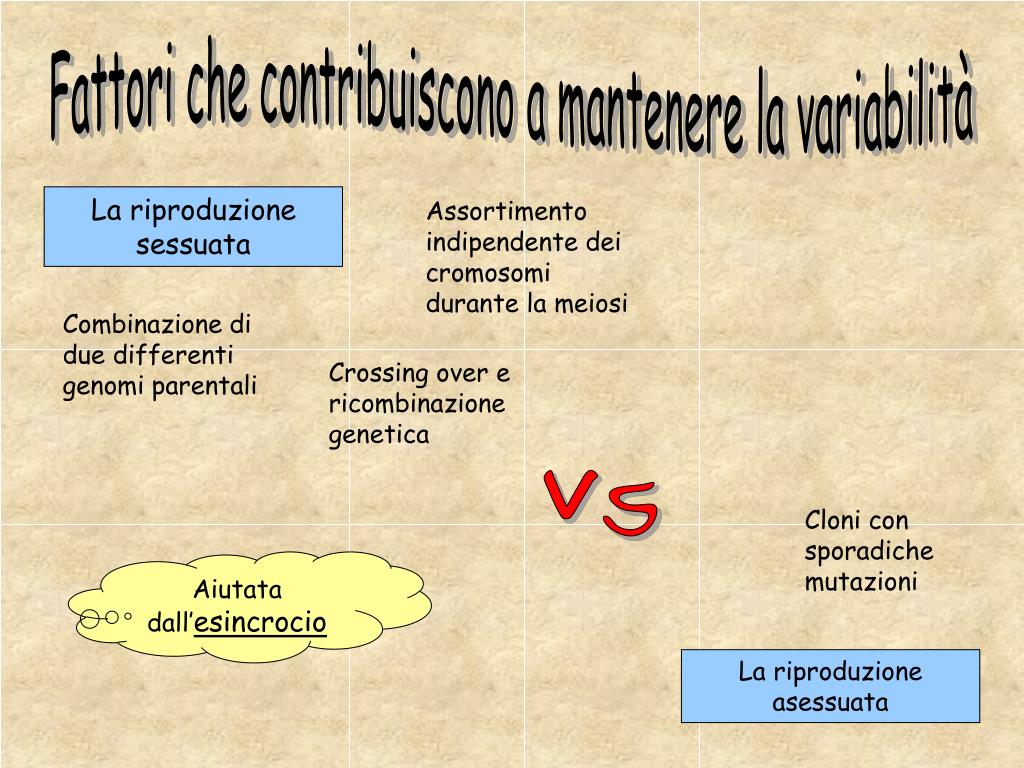 Fattori che contribuiscono a mantenere la variabilità

La riproduzione sessuata

Assortimento indipendente dei cromosomi durante la meiosi

Combinazione di due differenti genomi parentali

Crossing over e ricombinazione genetica

VS

Cloni con sporadiche mutazioni

Aiutata dall'esincrocio

La riproduzione asessuata